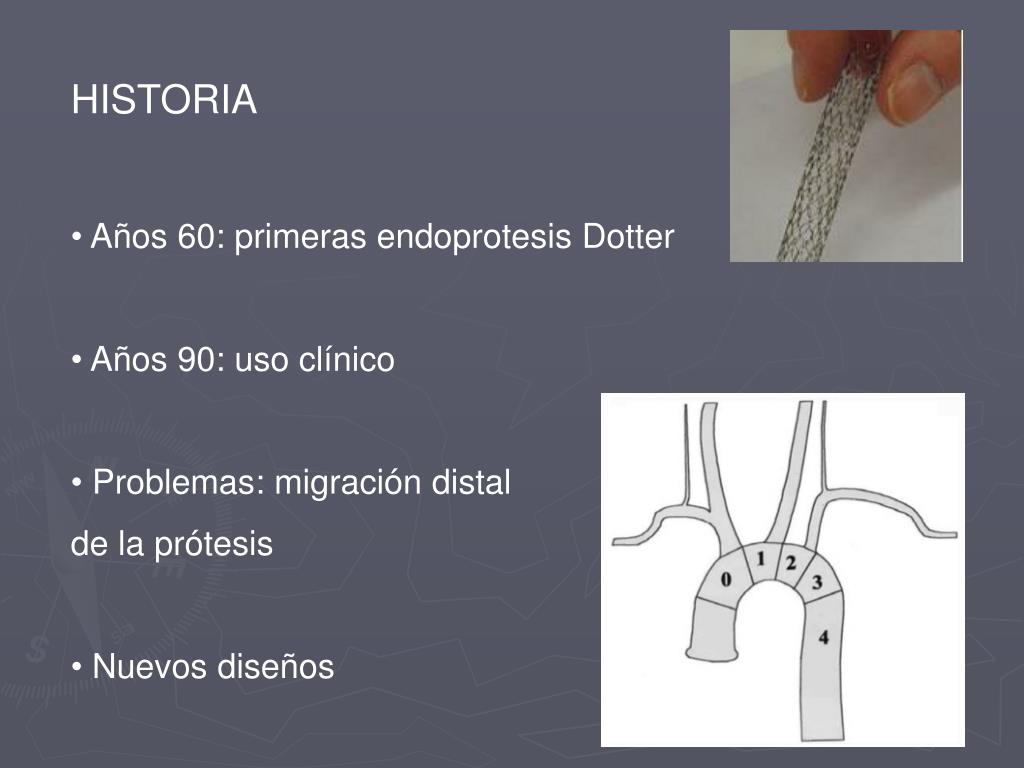 HISTORIA

• Años 60: primeras endoprotesis Dotter

• Años 90: uso clínico

• Problemas: migración distal de la prótesis

• Nuevos diseños

0
1
2
3
4